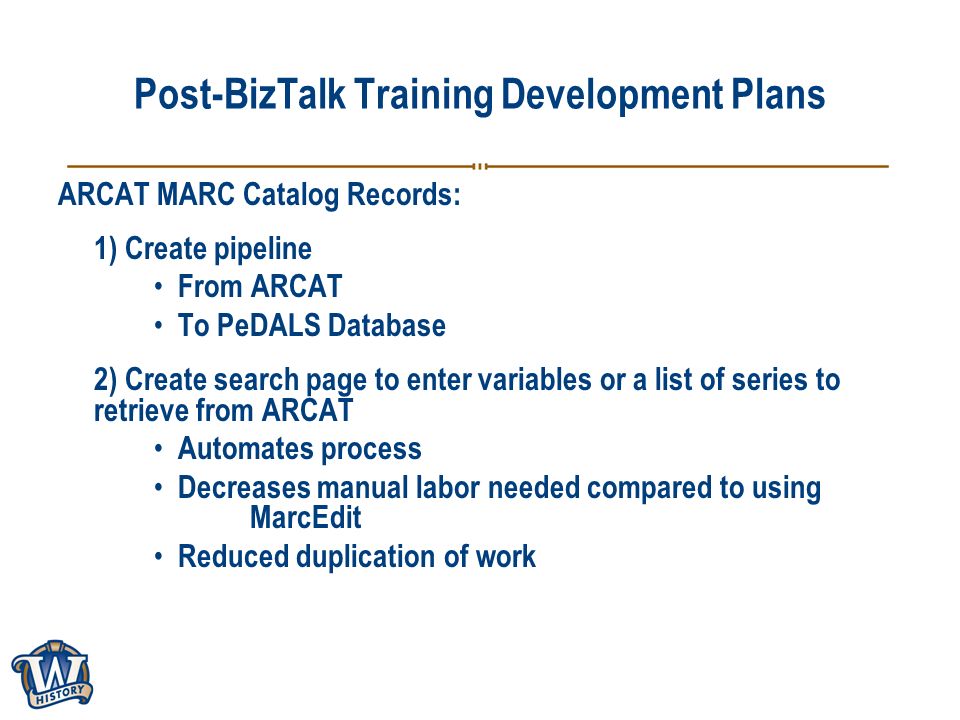 Post-BizTalk Training Development Plans

ARCAT MARC Catalog Records:

1) Create pipeline
• From ARCAT
• To PeDALS Database

2) Create search page to enter variables or a list of series to retrieve from ARCAT
• Automates process
• Decreases manual labor needed compared to using MarcEdit
• Reduced duplication of work

W
HISTORY